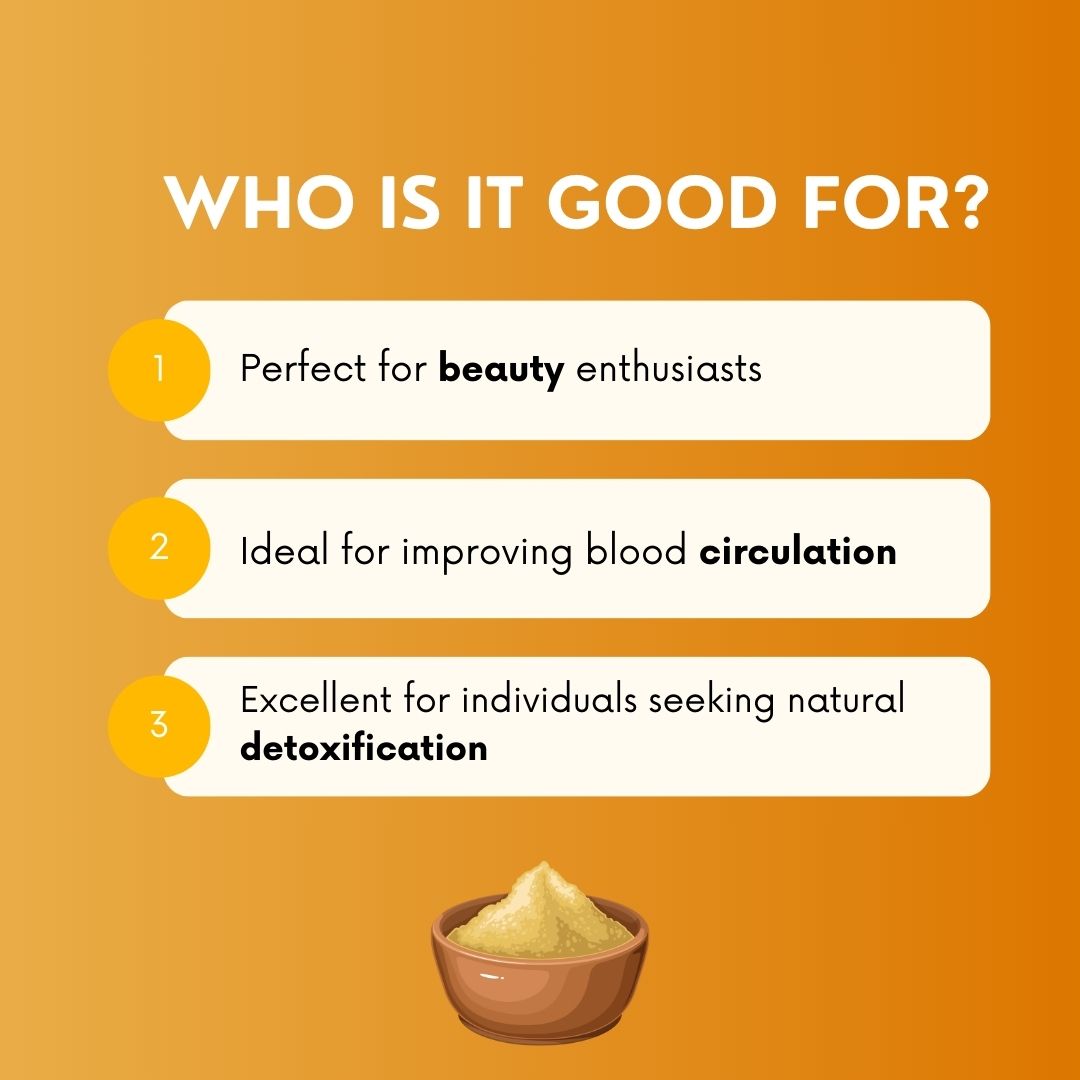 WHO IS IT GOOD FOR?

1

Perfect for beauty enthusiasts

2

Ideal for improving blood circulation

3

Excellent for individuals seeking natural detoxification